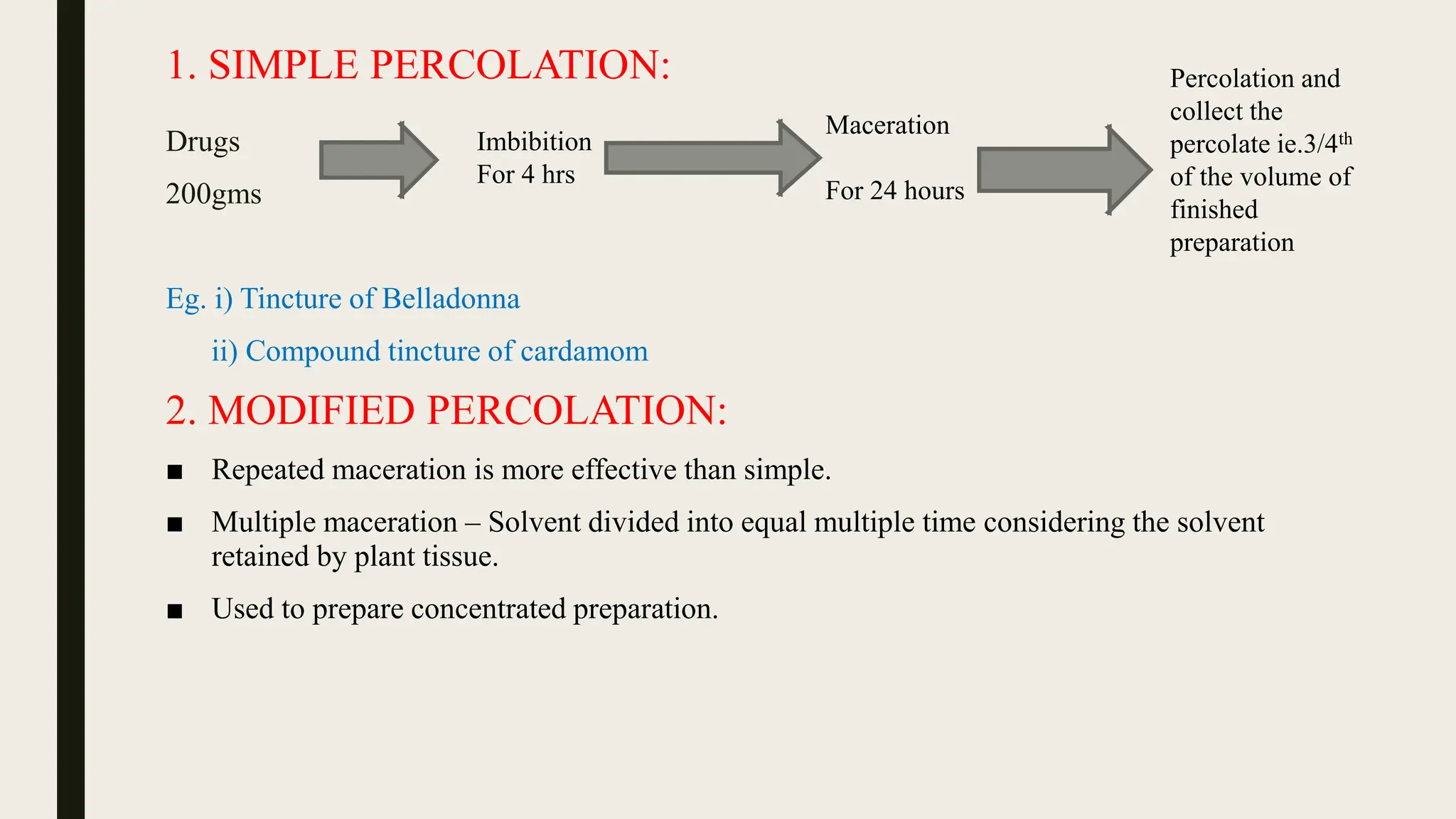 1. SIMPLE PERCOLATION:

Drugs

200gms

Imbibition
For 4 hrs

Maceration

For 24 hours

Percolation and collect the percolate ie.3/4$^{th}$ of the volume of finished preparation

Eg. i) Tincture of Belladonna

ii) Compound tincture of cardamom

2. MODIFIED PERCOLATION:

■ Repeated maceration is more effective than simple.

■ Multiple maceration – Solvent divided into equal multiple time considering the solvent retained by plant tissue.

■ Used to prepare concentrated preparation.